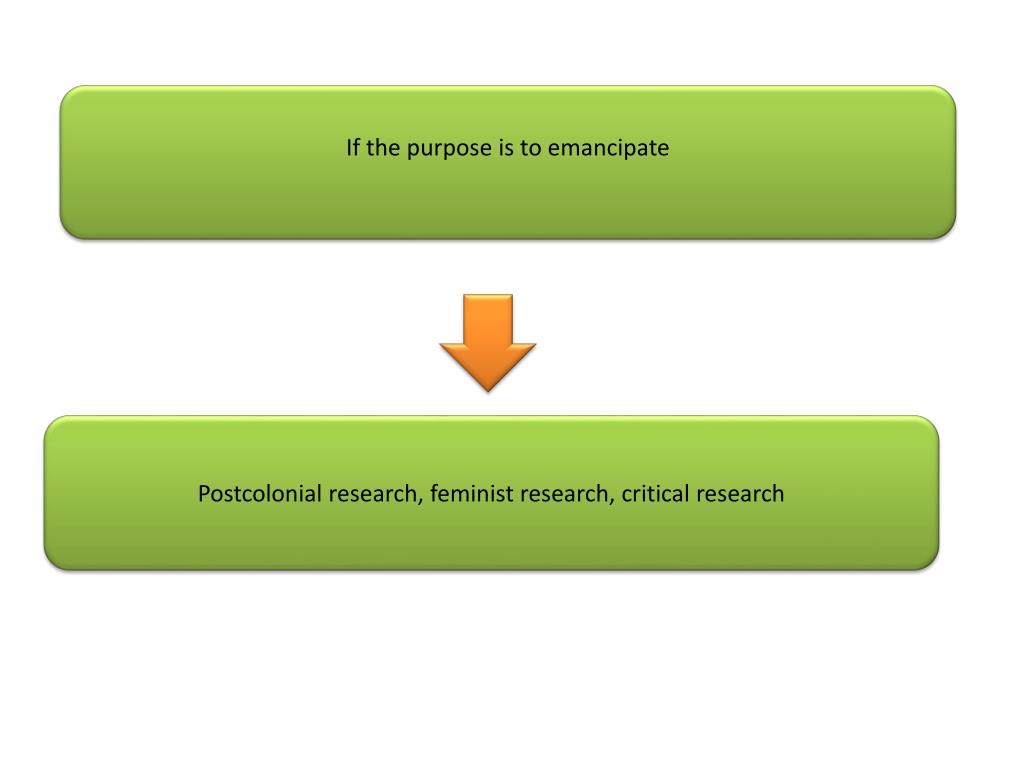 If the purpose is to emancipate

Postcolonial research, feminist research, critical research